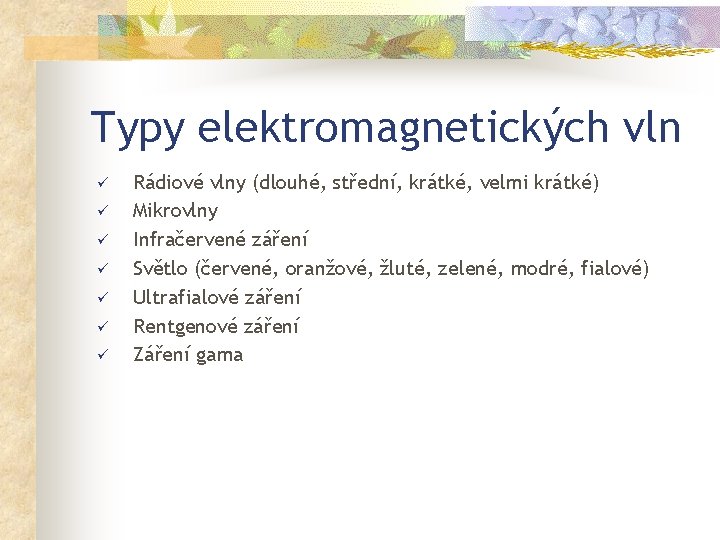 Typy elektromagnetických vln

✓ Rádiové vlny (dlouhé, střední, krátké, velmi krátké)
✓ Mikrovlny
✓ Infračervené záření
✓ Světlo (červené, oranžové, žluté, zelené, modré, fialové)
✓ Ultrafialové záření
✓ Rentgenové záření
✓ Záření gama